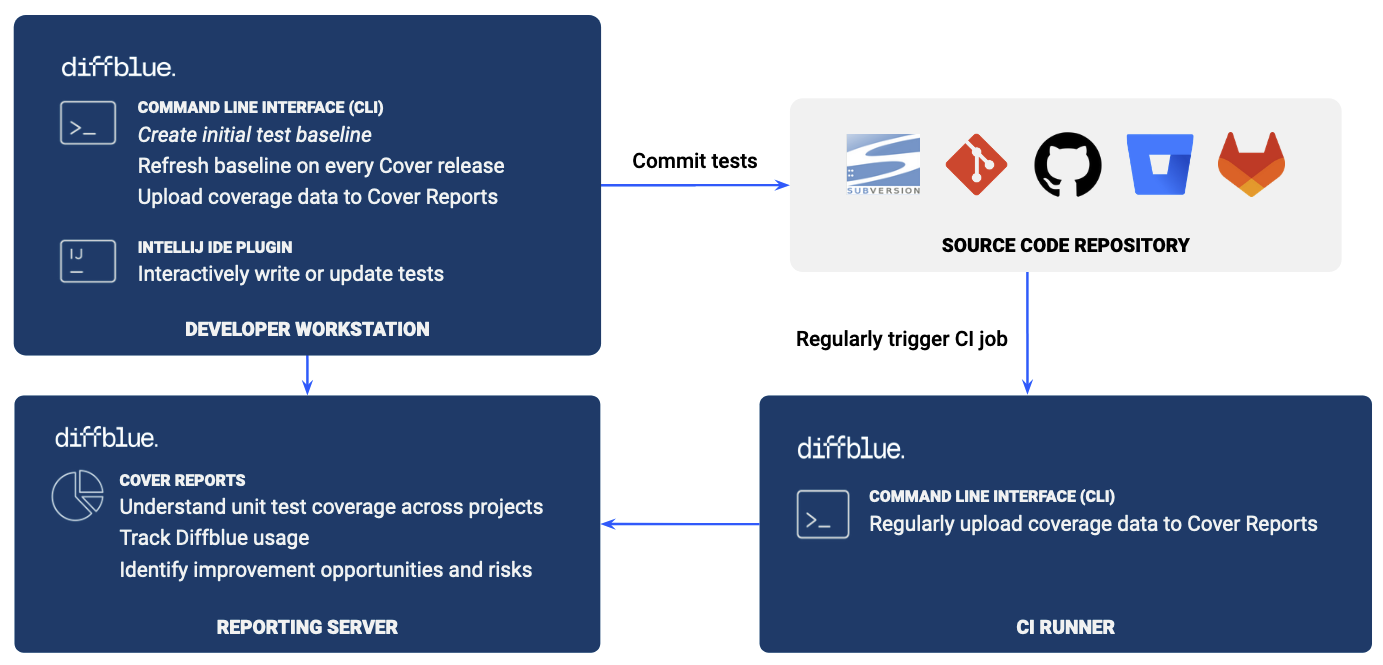 diffblue.

>_

COMMAND LINE INTERFACE (CLI)
Create initial test baseline
Refresh baseline on every Cover release
Upload coverage data to Cover Reports

IJ

INTELLIJ IDE PLUGIN
Interactively write or update tests

DEVELOPER WORKSTATION

Commit tests

SUBVERSION

SOURCE CODE REPOSITORY

Regularly trigger CI job

diffblue.

COVER REPORTS
Understand unit test coverage across projects
Track Diffblue usage
Identify improvement opportunities and risks

REPORTING SERVER

diffblue.

>_

COMMAND LINE INTERFACE (CLI)
Regularly upload coverage data to Cover Reports

CI RUNNER